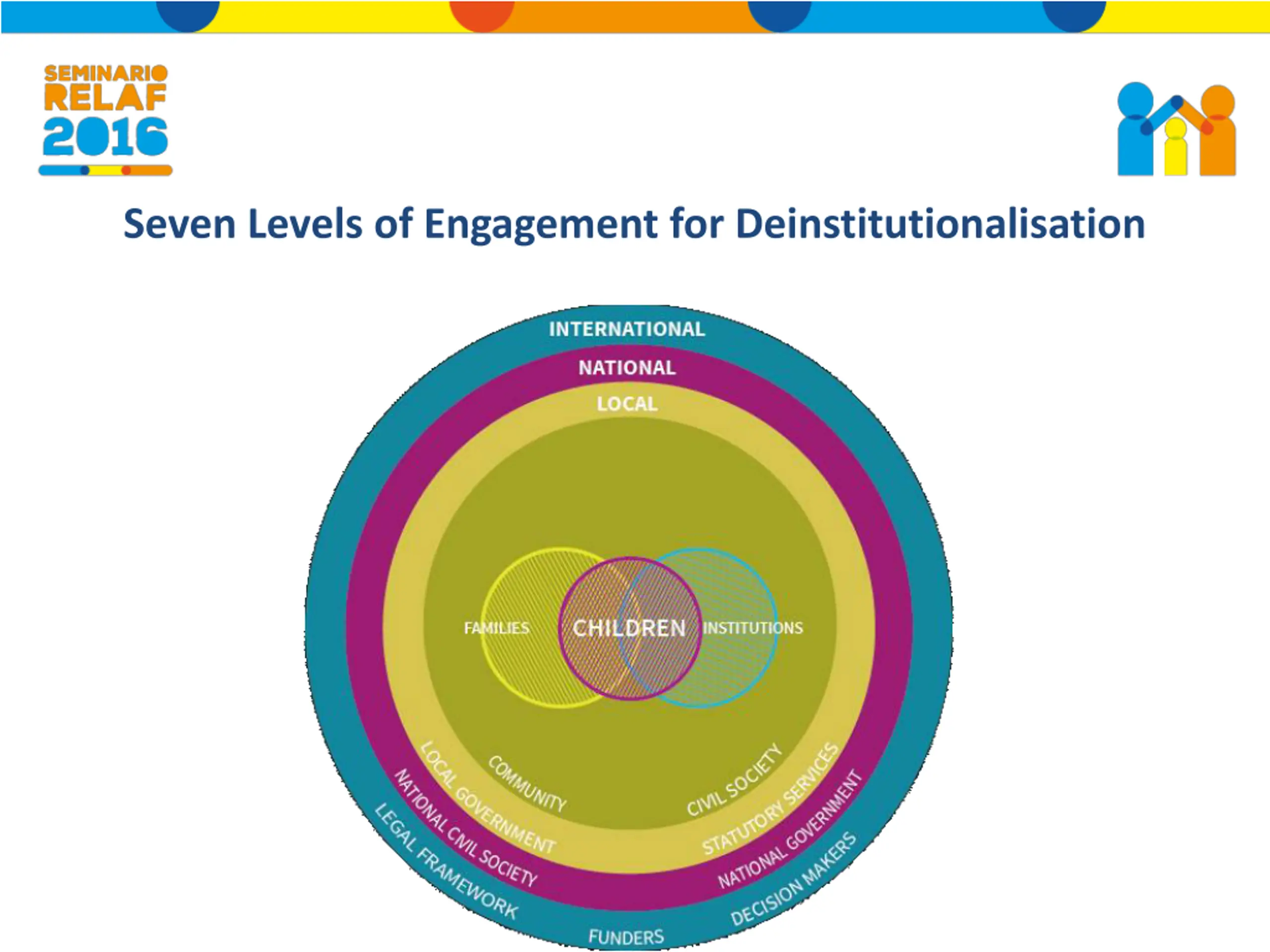 SEMINARIO
RELAF
2016

Seven Levels of Engagement for Deinstitutionalisation

INTERNATIONAL
NATIONAL
LOCAL

FAMILIES
CHILDREN
INSTITUTIONS

COMMUNITY
CIVIL SOCIETY
LOCAL GOVERNMENT
STATUTORY SERVICES
NATIONAL CIVIL SOCIETY
NATIONAL GOVERNMENT
LEGAL FRAMEWORK
FUNDERS
DECISION MAKERS